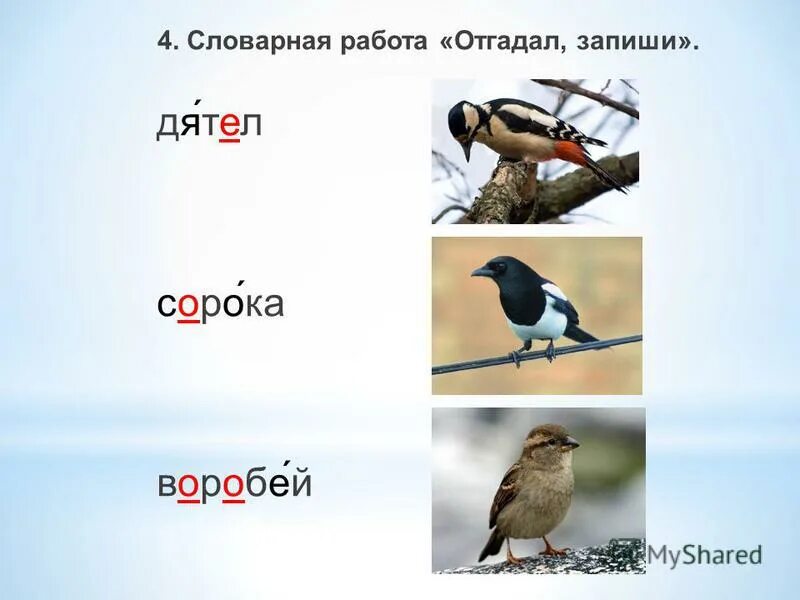 4. Словарная работа «Отгадал, запиши».

дя́тел

соро́ка

воробе́й

MyShared